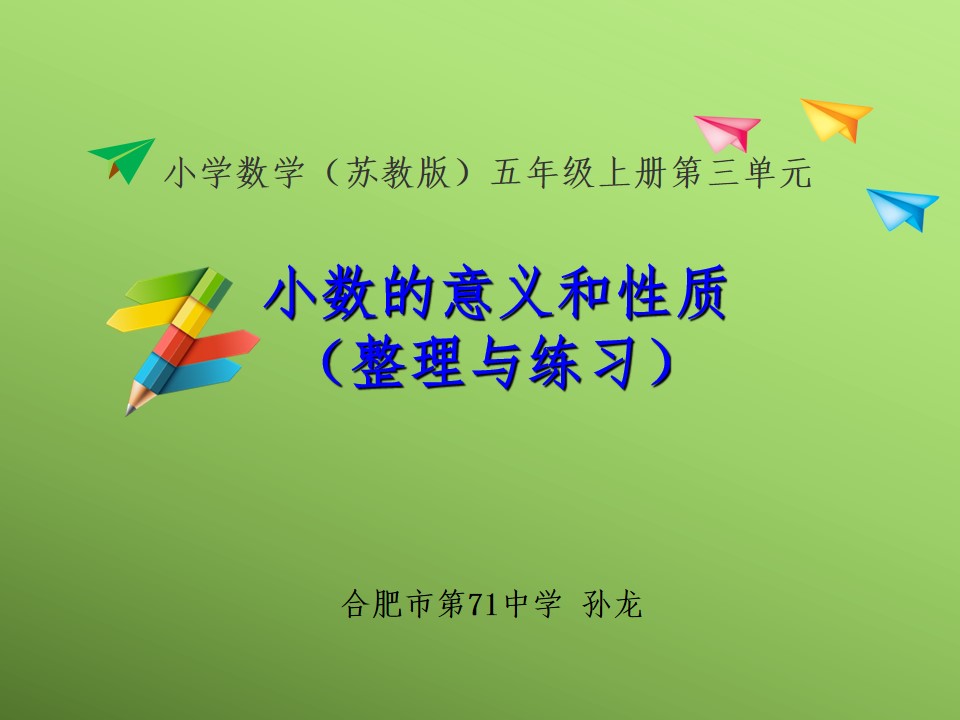 小学数学（苏教版）五年级上册第三单元

小数的意义和性质
（整理与练习）

合肥市第71中学 孙龙